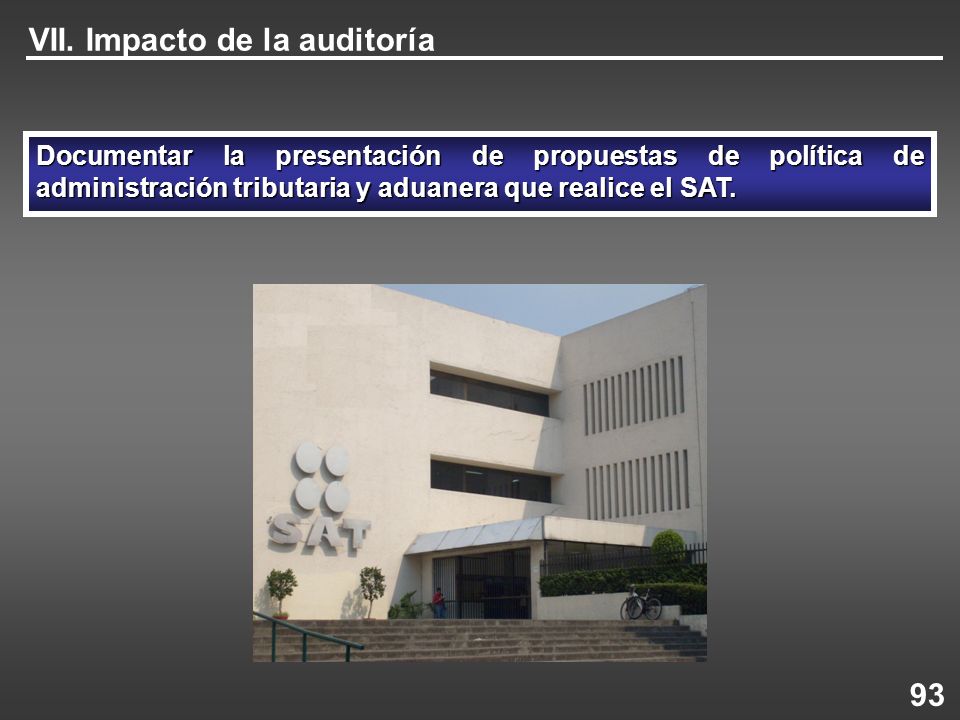 VII. Impacto de la auditoría

Documentar la presentación de propuestas de política de administración tributaria y aduanera que realice el SAT.

SAT

93